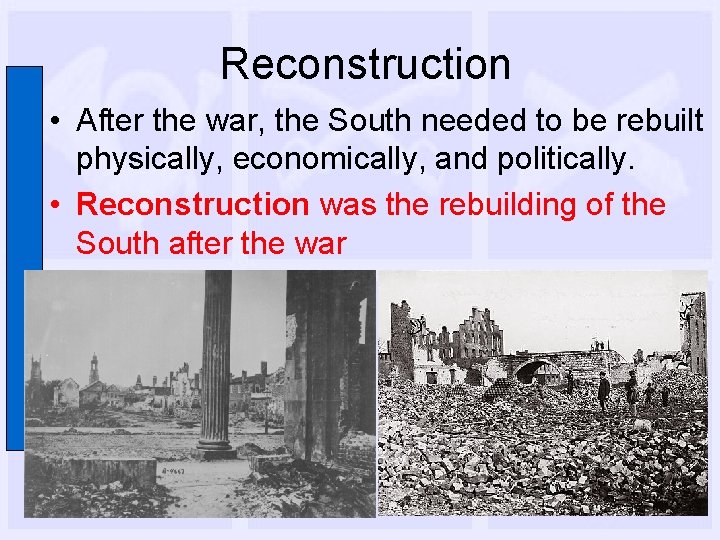 Reconstruction

• After the war, the South needed to be rebuilt physically, economically, and politically.

• Reconstruction was the rebuilding of the South after the war